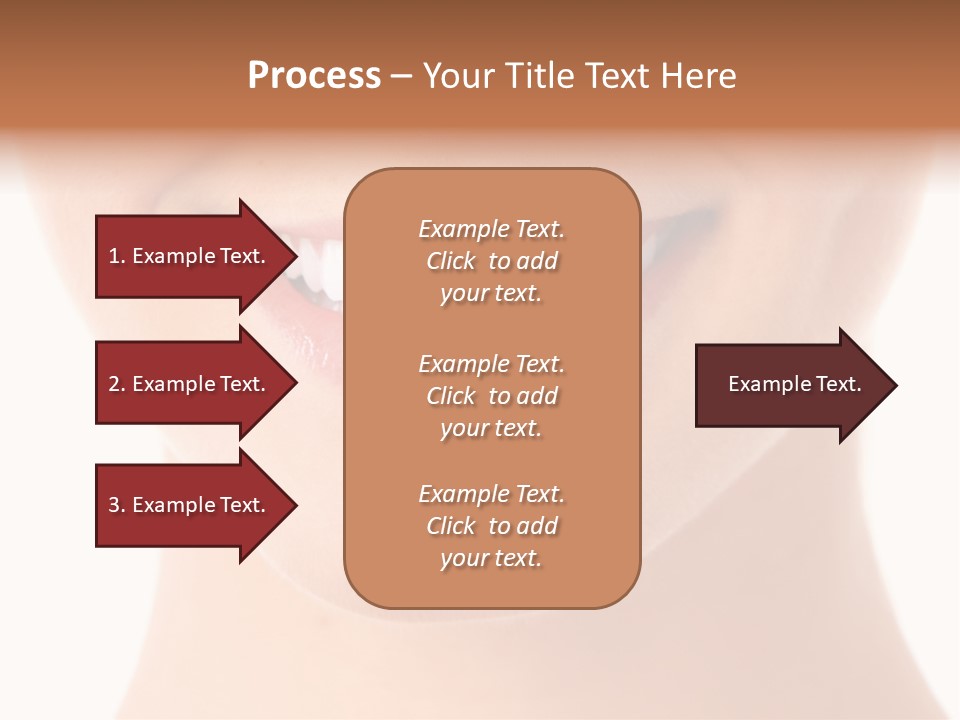 Process – Your Title Text Here

1. Example Text.

2. Example Text.

3. Example Text.

Example Text. Click to add your text.

Example Text. Click to add your text.

Example Text. Click to add your text.

Example Text.